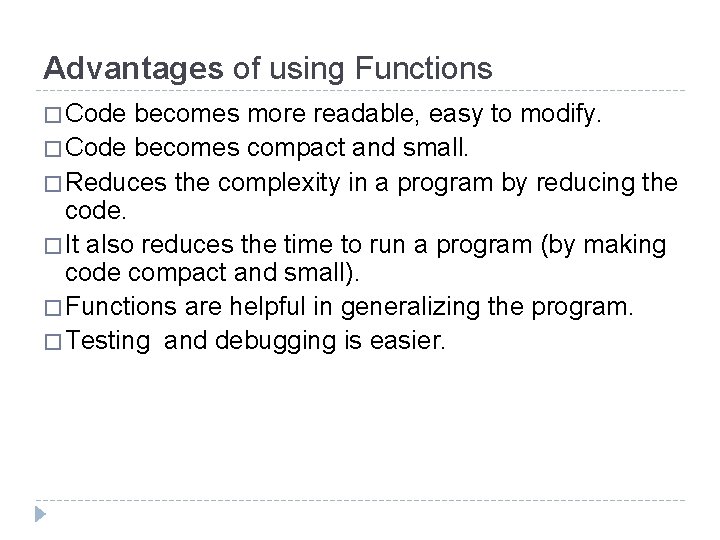 Advantages of using Functions

□ Code becomes more readable, easy to modify.
□ Code becomes compact and small.
□ Reduces the complexity in a program by reducing the code.
□ It also reduces the time to run a program (by making code compact and small).
□ Functions are helpful in generalizing the program.
□ Testing and debugging is easier.